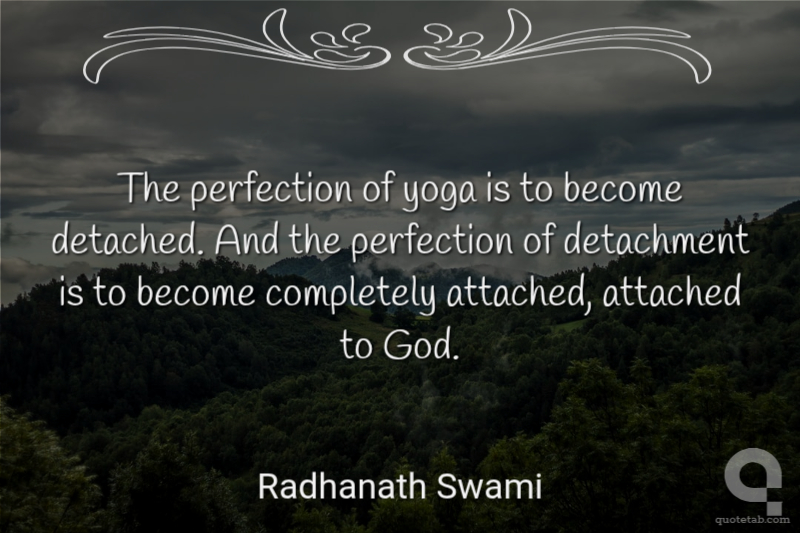 The perfection of yoga is to become detached. And the perfection of detachment is to become completely attached, attached to God.

Radhanath Swami

quotetab.com